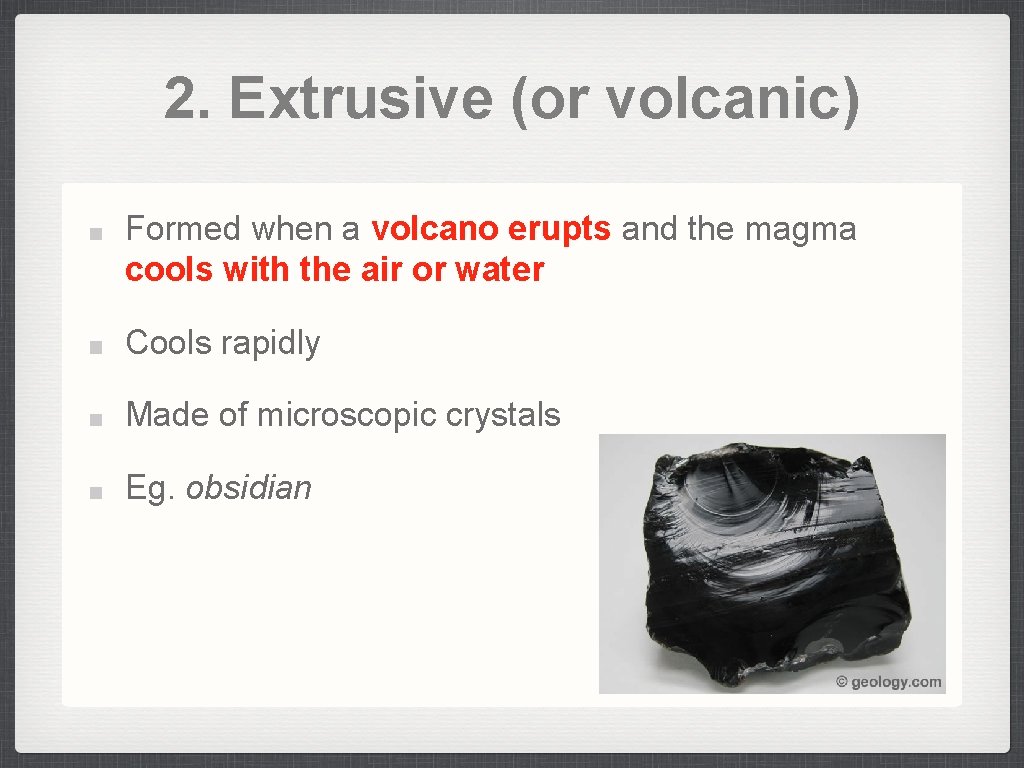 2. Extrusive (or volcanic)

Formed when a volcano erupts and the magma cools with the air or water

Cools rapidly

Made of microscopic crystals

Eg. obsidian

© geology.com